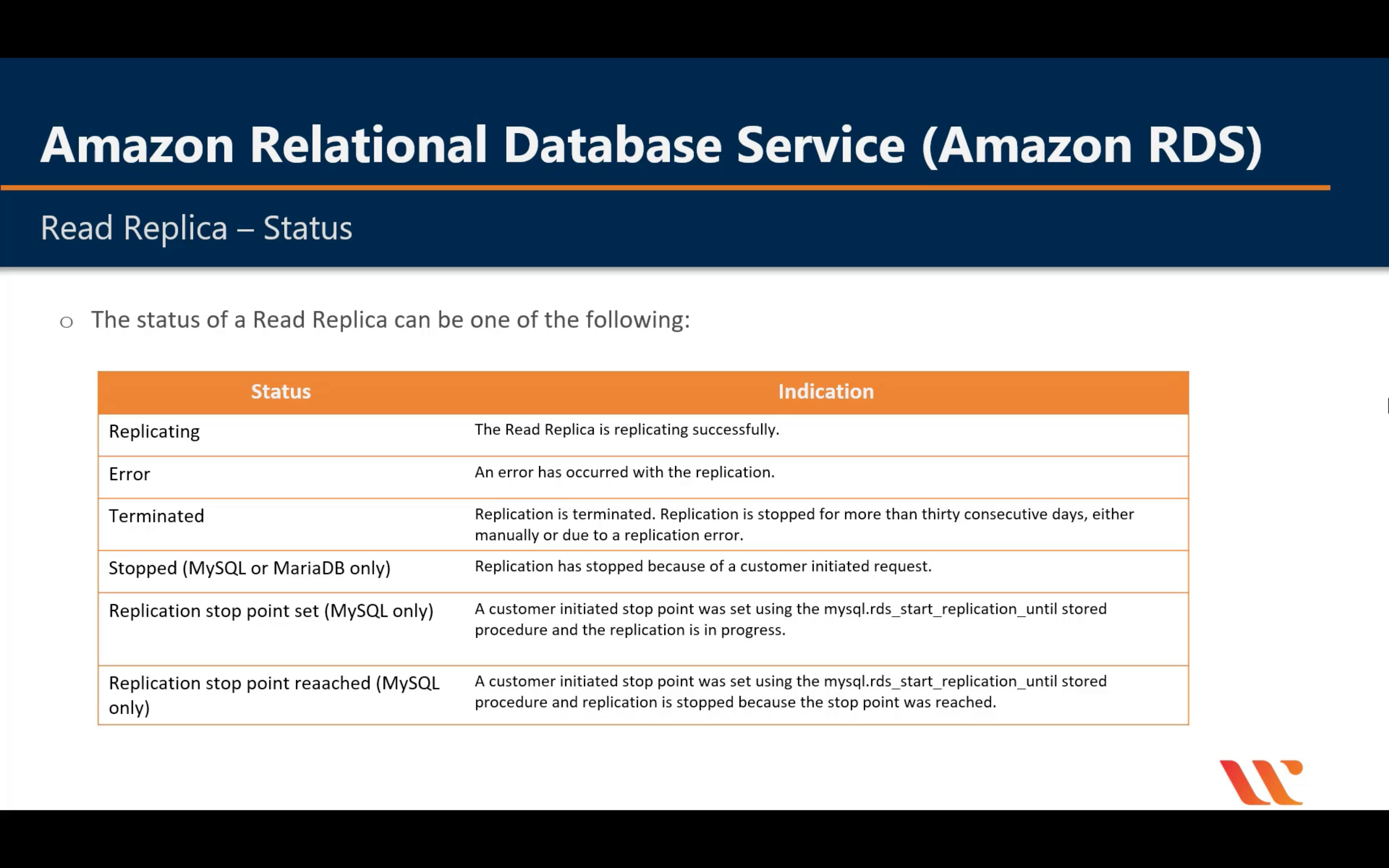 Amazon Relational Database Service (Amazon RDS)

Read Replica – Status

○ The status of a Read Replica can be one of the following:

| Status | Indication |
|---|---|
| Replicating | The Read Replica is replicating successfully. |
| Error | An error has occurred with the replication. |
| Terminated | Replication is terminated. Replication is stopped for more than thirty consecutive days, either manually or due to a replication error. |
| Stopped (MySQL or MariaDB only) | Replication has stopped because of a customer initiated request. |
| Replication stop point set (MySQL only) | A customer initiated stop point was set using the mysql.rds_start_replication_until stored procedure and the replication is in progress. |
| Replication stop point reaached (MySQL only) | A customer initiated stop point was set using the mysql.rds_start_replication_until stored procedure and replication is stopped because the stop point was reached. |